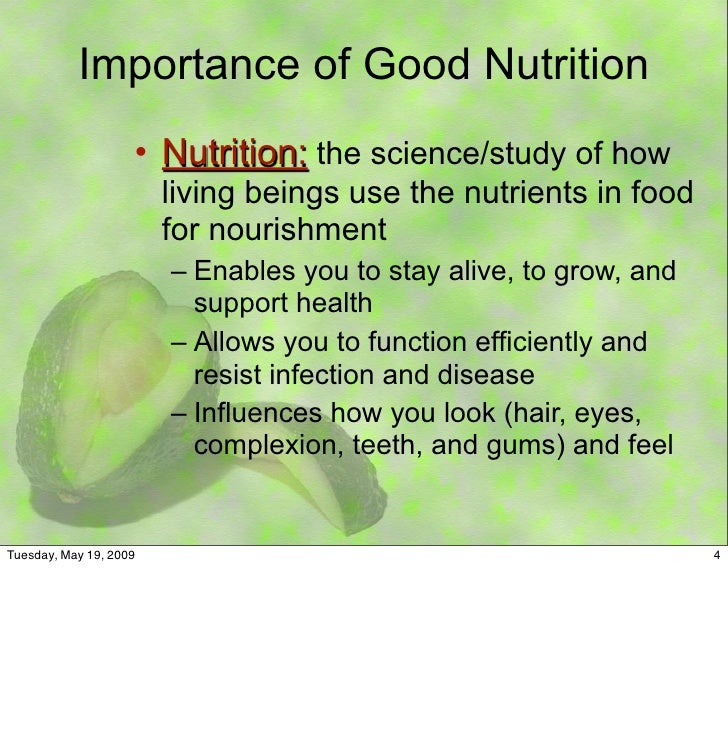 Importance of Good Nutrition

• Nutrition: the science/study of how living beings use the nutrients in food for nourishment

– Enables you to stay alive, to grow, and support health

– Allows you to function efficiently and resist infection and disease

– Influences how you look (hair, eyes, complexion, teeth, and gums) and feel

Tuesday, May 19, 2009

4